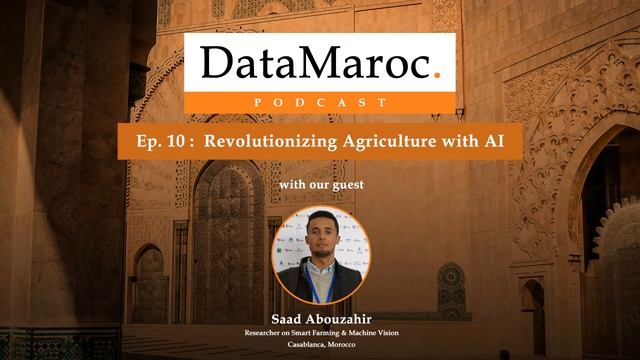 DataMaroc.

PODCAST

Ep. 10 : Revolutionizing Agriculture with AI

with our guest

Saad Abouzahir

Researcher on Smart Farming & Machine Vision

Casablanca, Morocco